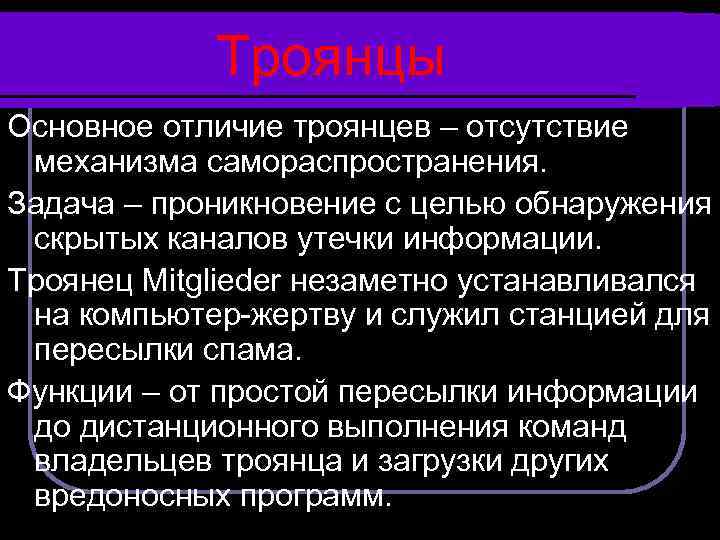 Троянцы

Основное отличие троянцев – отсутствие механизма самораспространения.

Задача – проникновение с целью обнаружения скрытых каналов утечки информации.

Троянец Mitglieder незаметно устанавливался на компьютер-жертву и служил станцией для пересылки спама.

Функции – от простой пересылки информации до дистанционного выполнения команд владельцев троянца и загрузки других вредоносных программ.